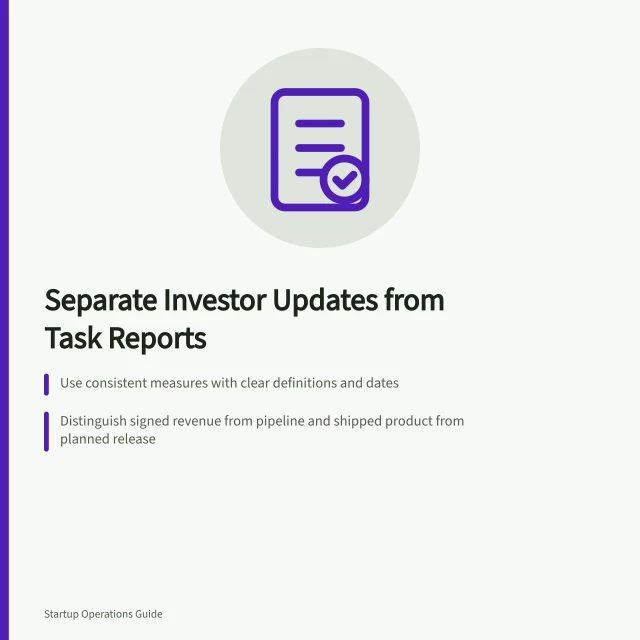 Separate Investor Updates from Task Reports

Use consistent measures with clear definitions and dates

Distinguish signed revenue from pipeline and shipped product from planned release

Startup Operations Guide